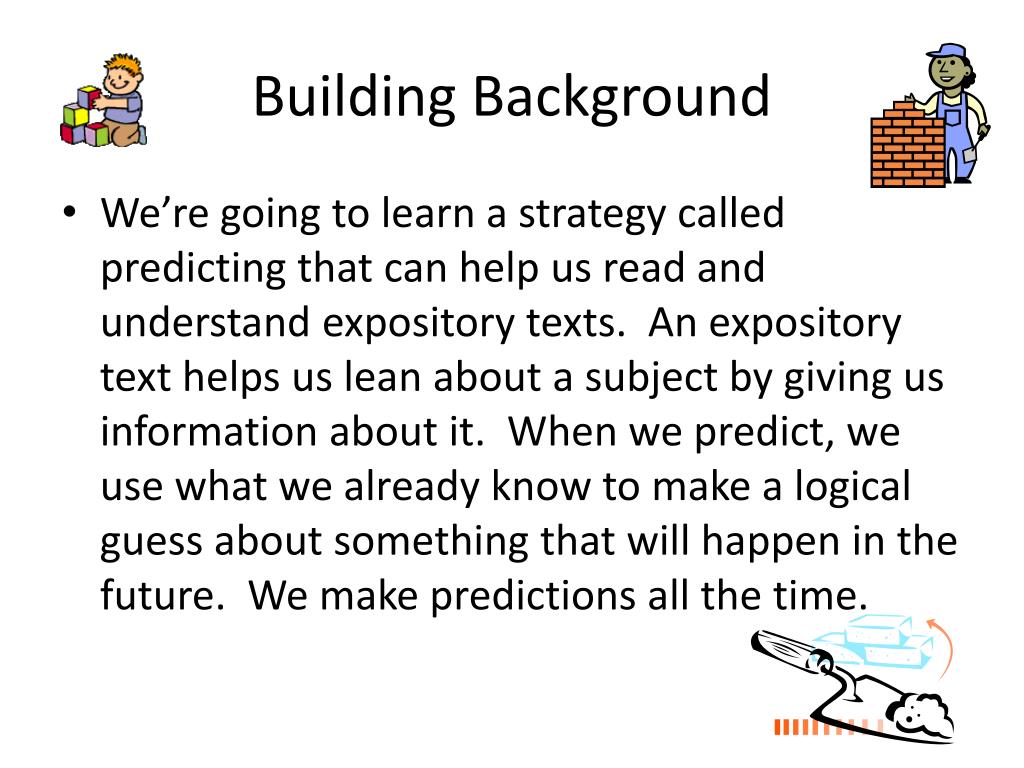 Building Background

• We're going to learn a strategy called predicting that can help us read and understand expository texts. An expository text helps us lean about a subject by giving us information about it. When we predict, we use what we already know to make a logical guess about something that will happen in the future. We make predictions all the time.